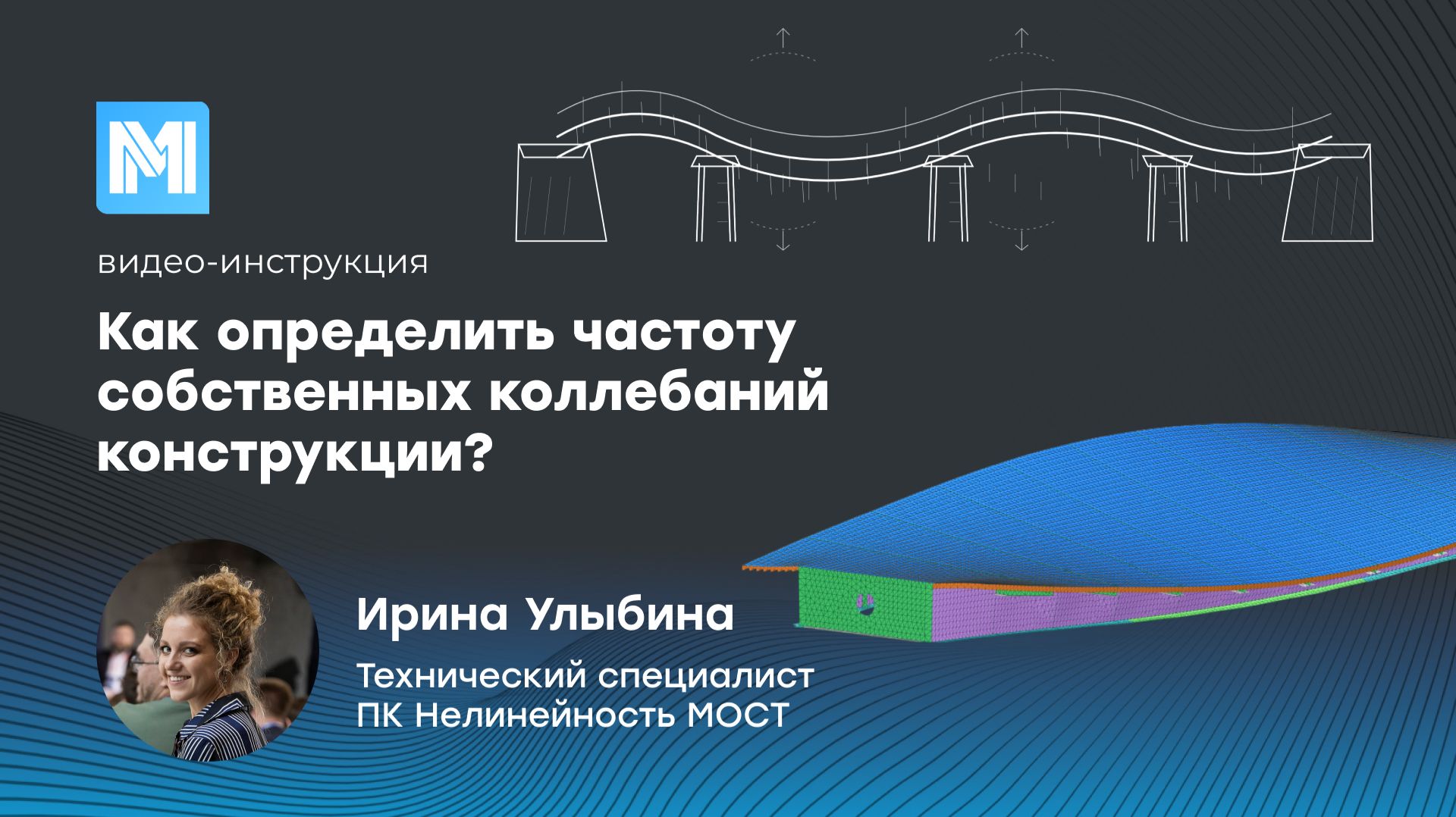 видео-инструкция

Как определить частоту собственных коллебаний конструкции?

Ирина Улыбина

Технический специалист
ПК Нелинейность МОСТ